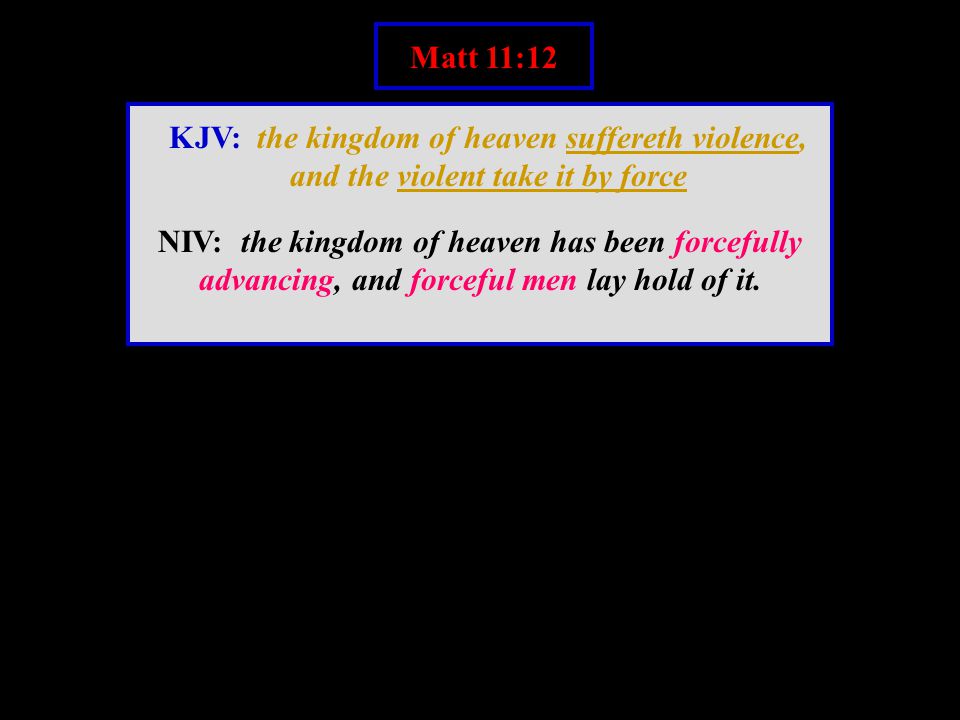 Matt 11:12

KJV: the kingdom of heaven suffereth violence, and the violent take it by force

NIV: the kingdom of heaven has been forcefully advancing, and forceful men lay hold of it.